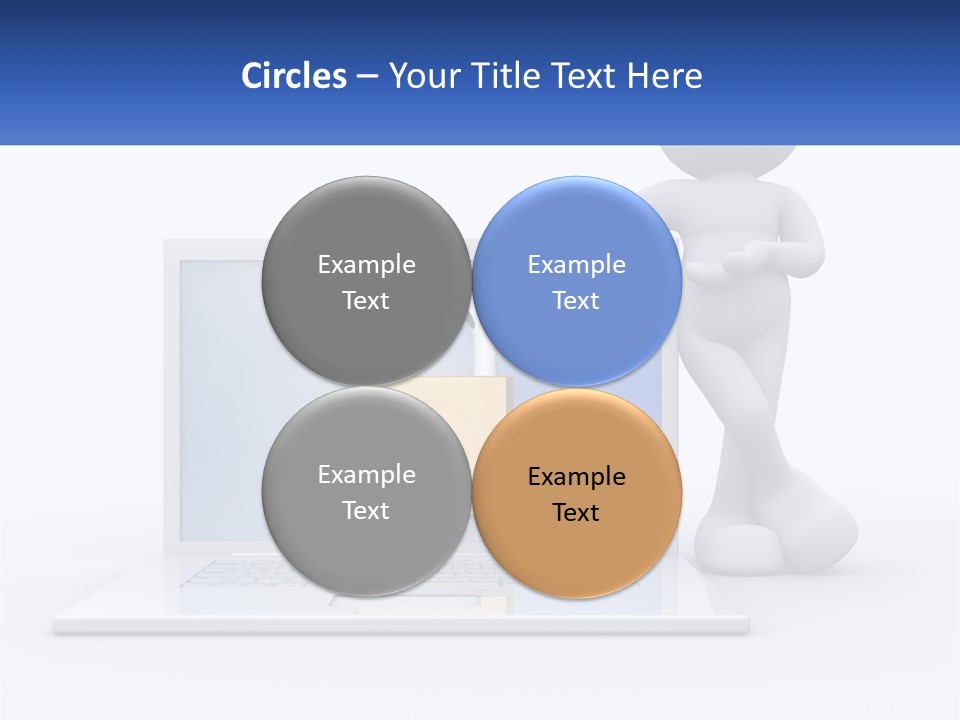 Circles – Your Title Text Here

Example Text

Example Text

Example Text

Example Text